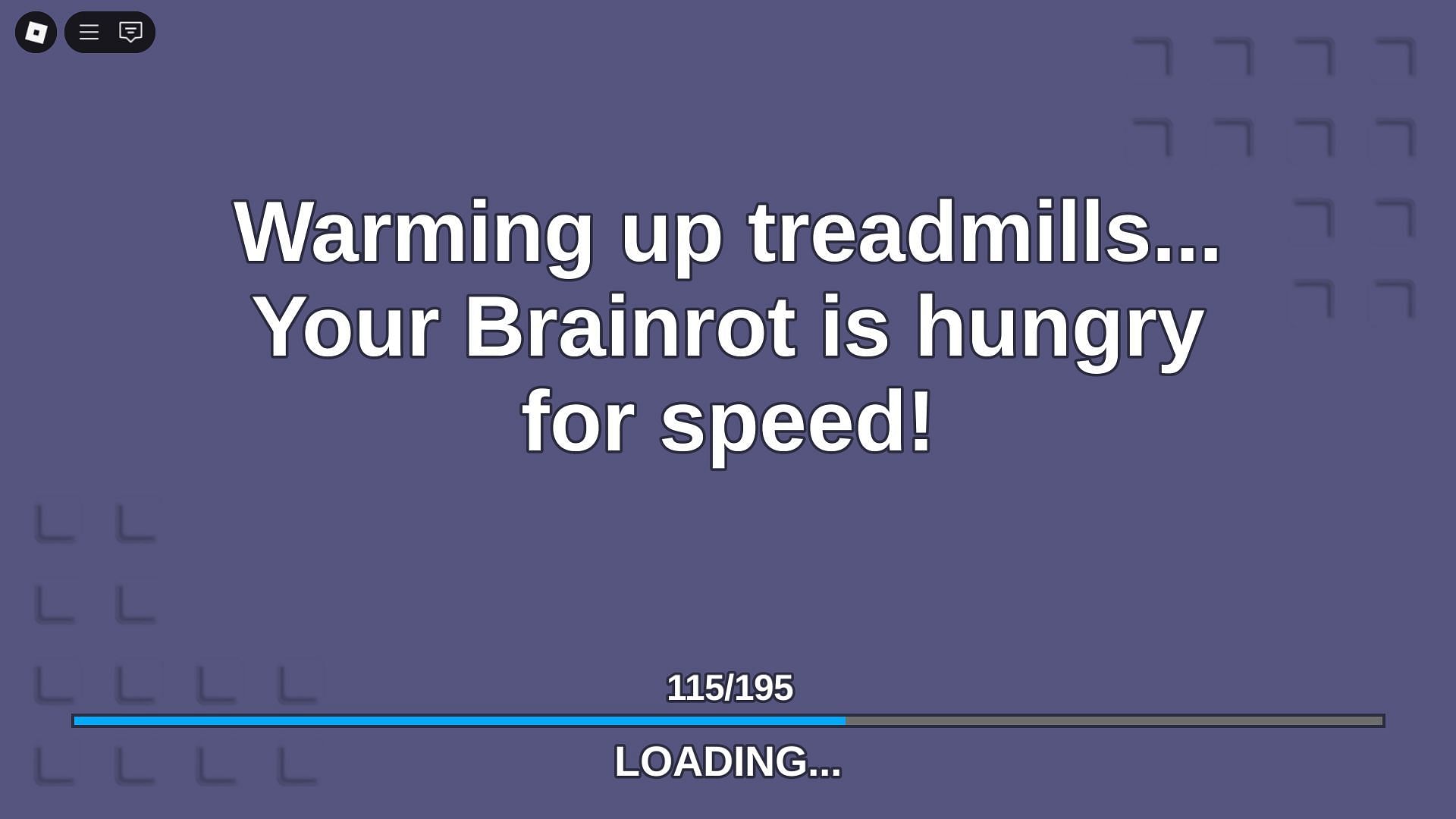 Warming up treadmills... Your Brainrot is hungry for speed!

115/195

LOADING...